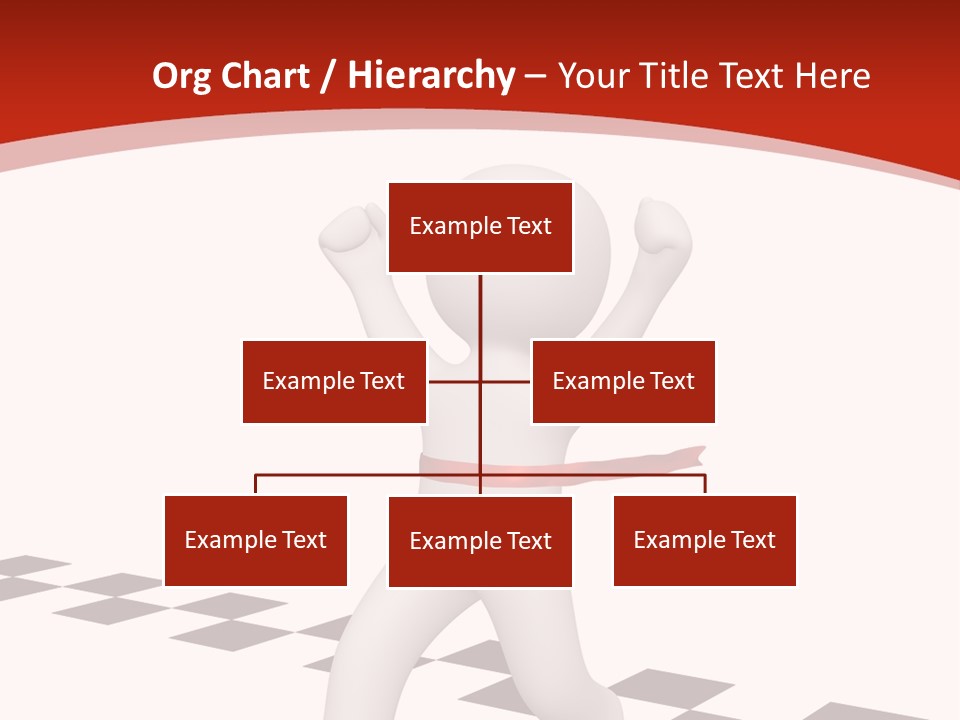 Org Chart / Hierarchy – Your Title Text Here

Example Text

Example Text

Example Text

Example Text

Example Text

Example Text